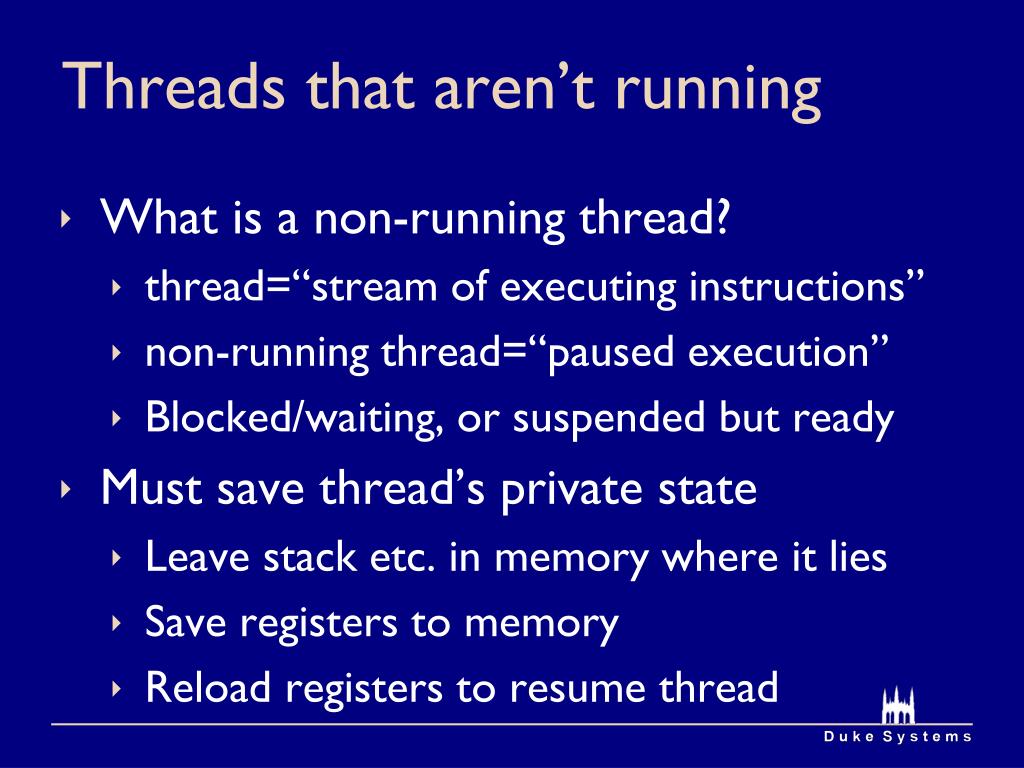 Threads that aren't running

‣ What is a non-running thread?
  ‣ thread="stream of executing instructions"
  ‣ non-running thread="paused execution"
  ‣ Blocked/waiting, or suspended but ready
‣ Must save thread's private state
  ‣ Leave stack etc. in memory where it lies
  ‣ Save registers to memory
  ‣ Reload registers to resume thread

Duke Systems